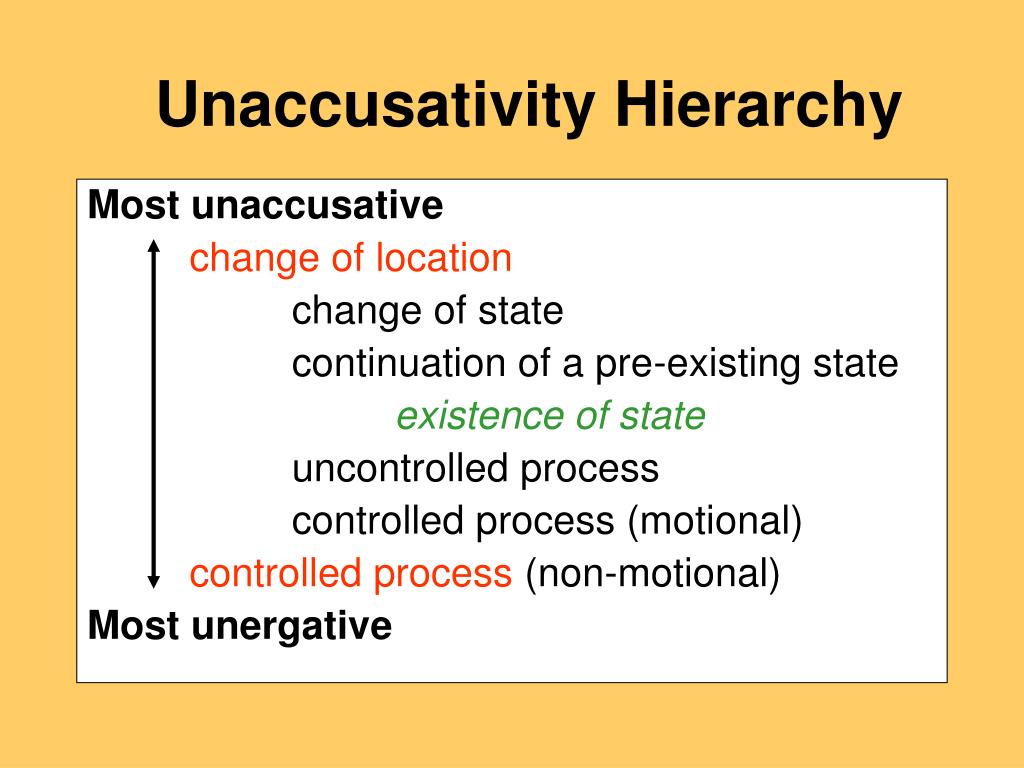 Unaccusativity Hierarchy

Most unaccusative
change of location
change of state
continuation of a pre-existing state
existence of state
uncontrolled process
controlled process (motional)
controlled process (non-motional)
Most unergative